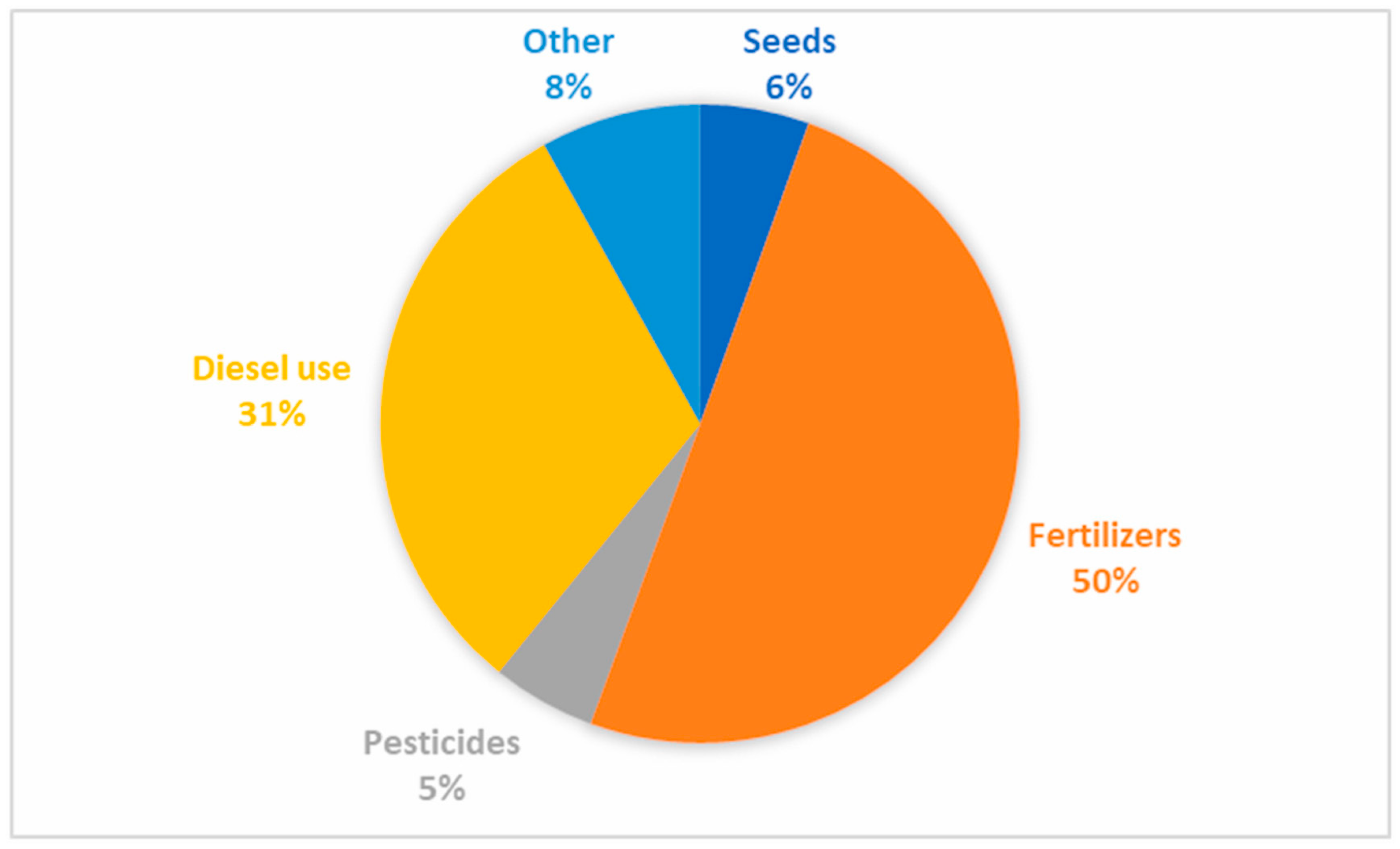 Other
8%

Seeds
6%

Diesel use
31%

Fertilizers
50%

Pesticides
5%